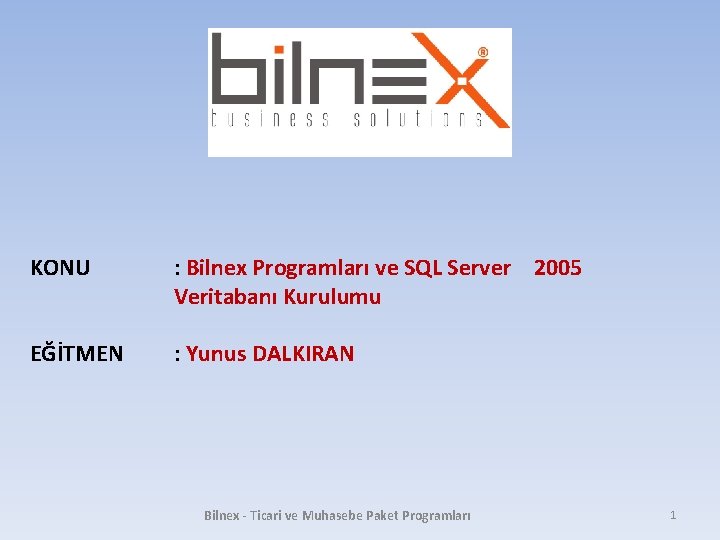 bilnex®
business solutions

KONU : Bilnex Programları ve SQL Server 2005 Veritabanı Kurulumu

EĞİTMEN : Yunus DALKIRAN

Bilnex - Ticari ve Muhasebe Paket Programları

1